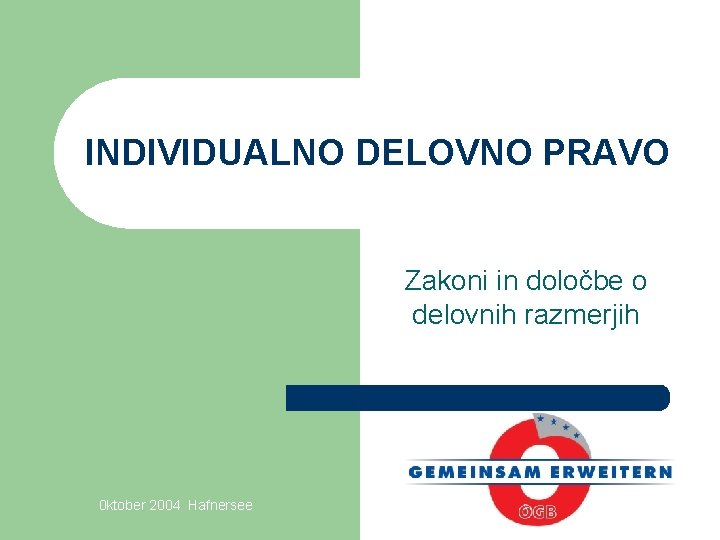 INDIVIDUALNO DELOVNO PRAVO

Zakoni in določbe o delovnih razmerjih

GEMEINSAM ERWEITERN

ÖGB

0ktober 2004 Hafnersee